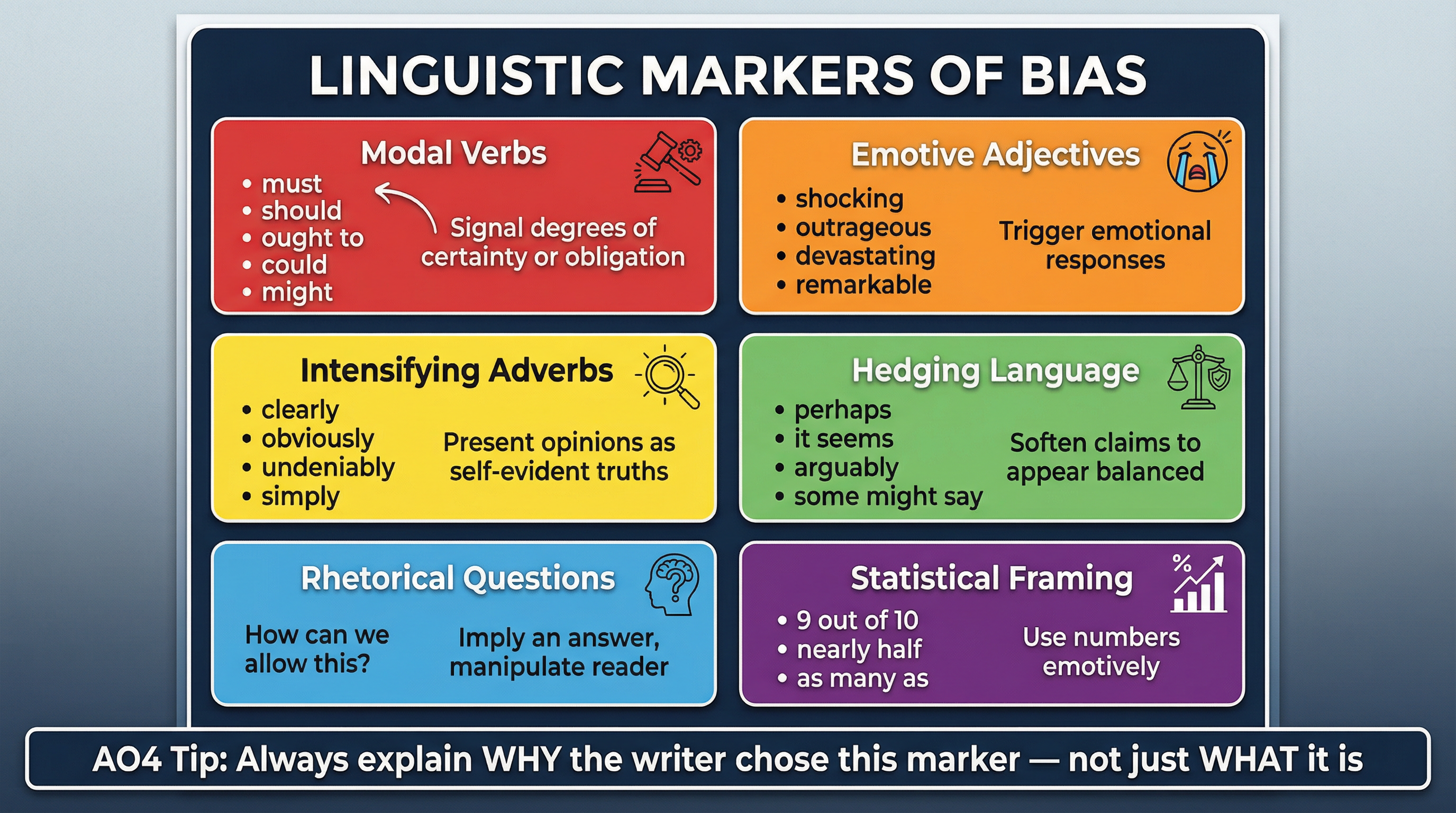 LINGUISTIC MARKERS OF BIAS

Modal Verbs

• must
• should
• ought to
• could
• might

Signal degrees of certainty or obligation

Emotive Adjectives

• shocking
• outrageous
• devastating
• remarkable

Trigger emotional responses

Intensifying Adverbs

• clearly
• obviously
• undeniably
• simply

Present opinions as self-evident truths

Hedging Language

• perhaps
• it seems
• arguably
• some might say

Soften claims to appear balanced

Rhetorical Questions

How can we allow this?

Imply an answer, manipulate reader

Statistical Framing

%

• 9 out of 10
• nearly half
• as many as

Use numbers emotively

AO4 Tip: Always explain WHY the writer chose this marker — not just WHAT it is